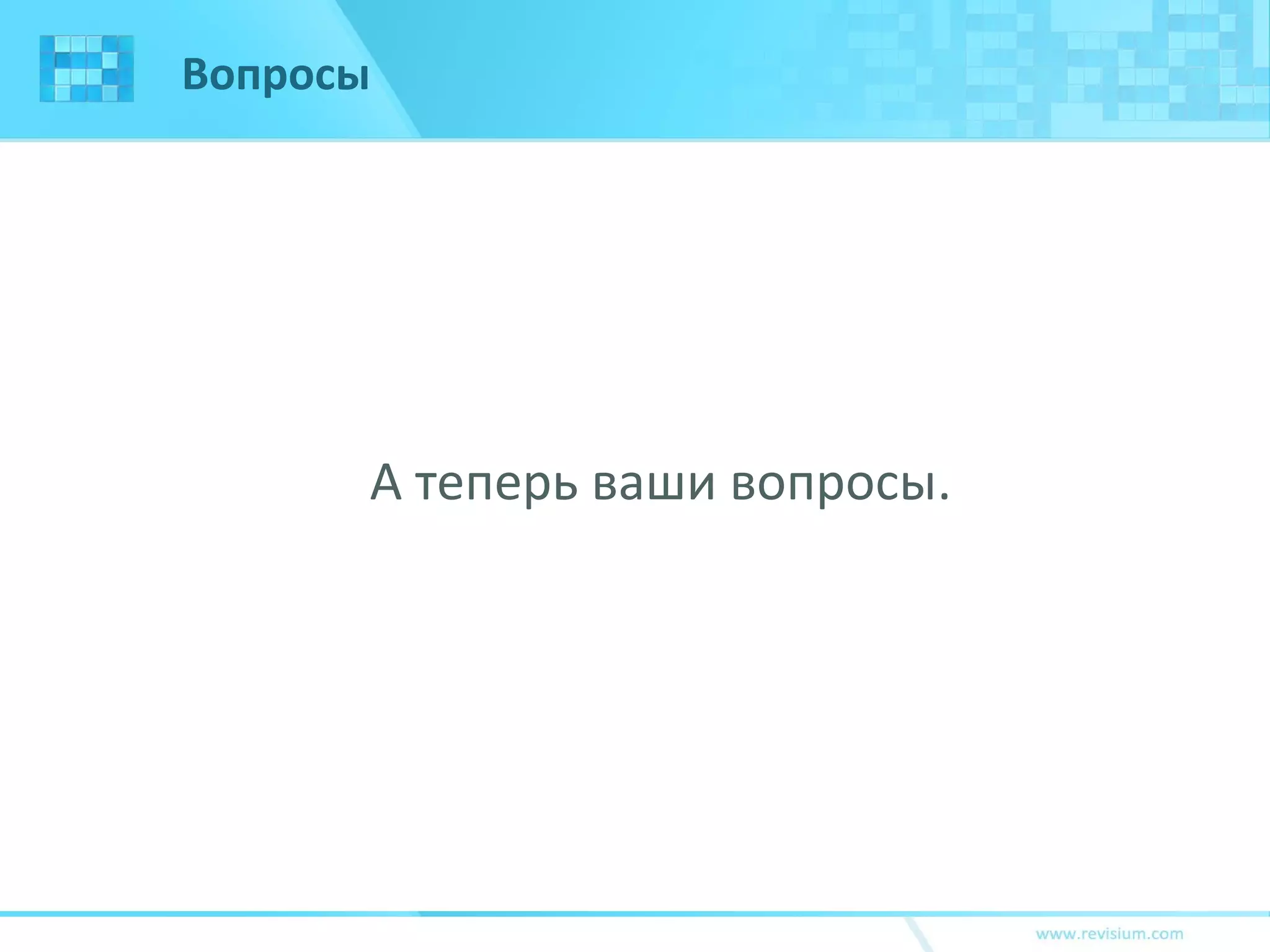 Вопросы

А теперь ваши вопросы.

www.revisium.com